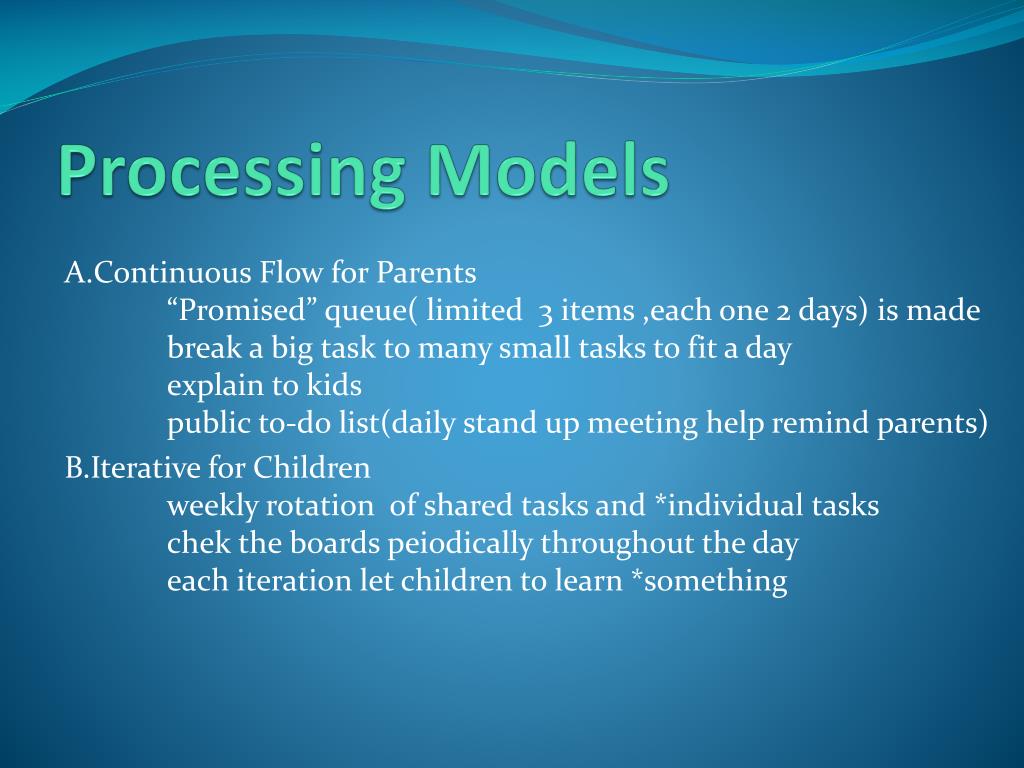 Processing Models

A.Continuous Flow for Parents
“Promised” queue( limited 3 items ,each one 2 days) is made
break a big task to many small tasks to fit a day
explain to kids
public to-do list(daily stand up meeting help remind parents)

B.Iterative for Children
weekly rotation of shared tasks and *individual tasks
chek the boards peiodically throughout the day
each iteration let children to learn *something